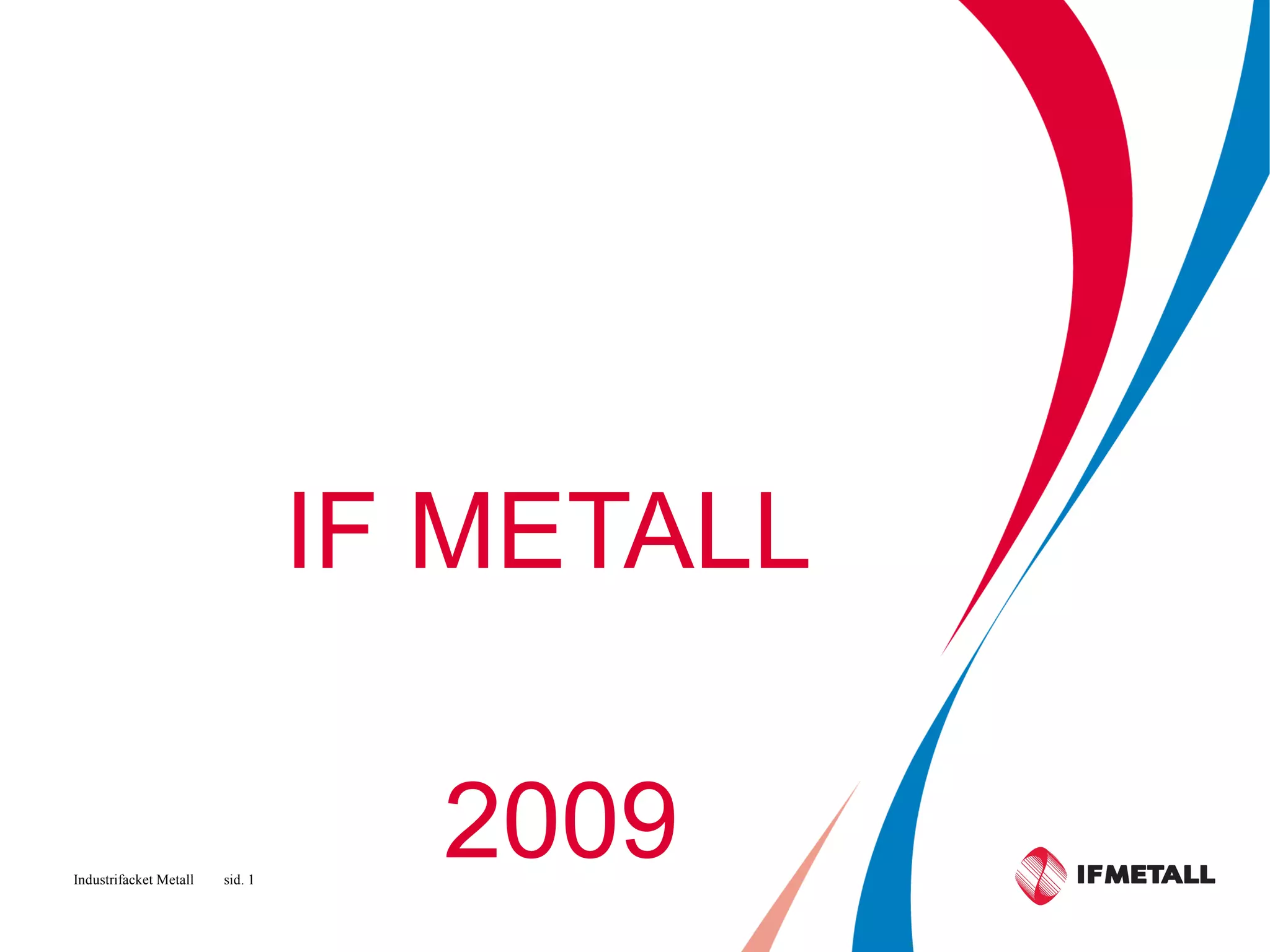 IF METALL

2009

Industrifacket Metall sid. 1

IFMETALL